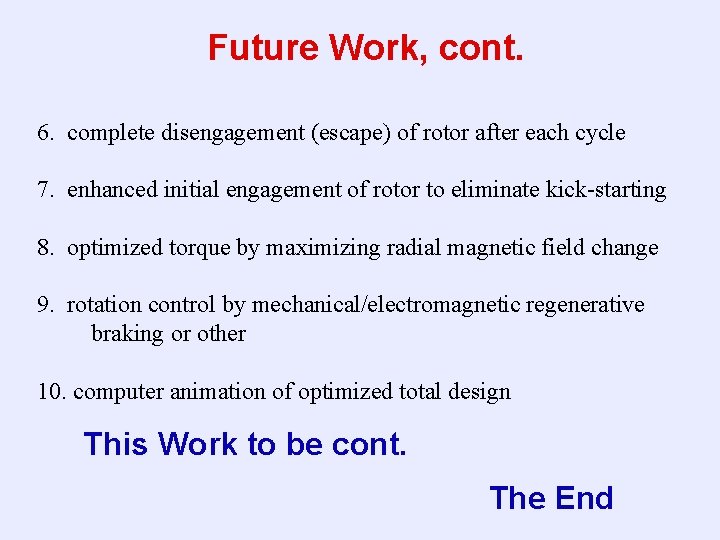 Future Work, cont.

6. complete disengagement (escape) of rotor after each cycle

7. enhanced initial engagement of rotor to eliminate kick-starting

8. optimized torque by maximizing radial magnetic field change

9. rotation control by mechanical/electromagnetic regenerative braking or other

10. computer animation of optimized total design

This Work to be cont.

The End